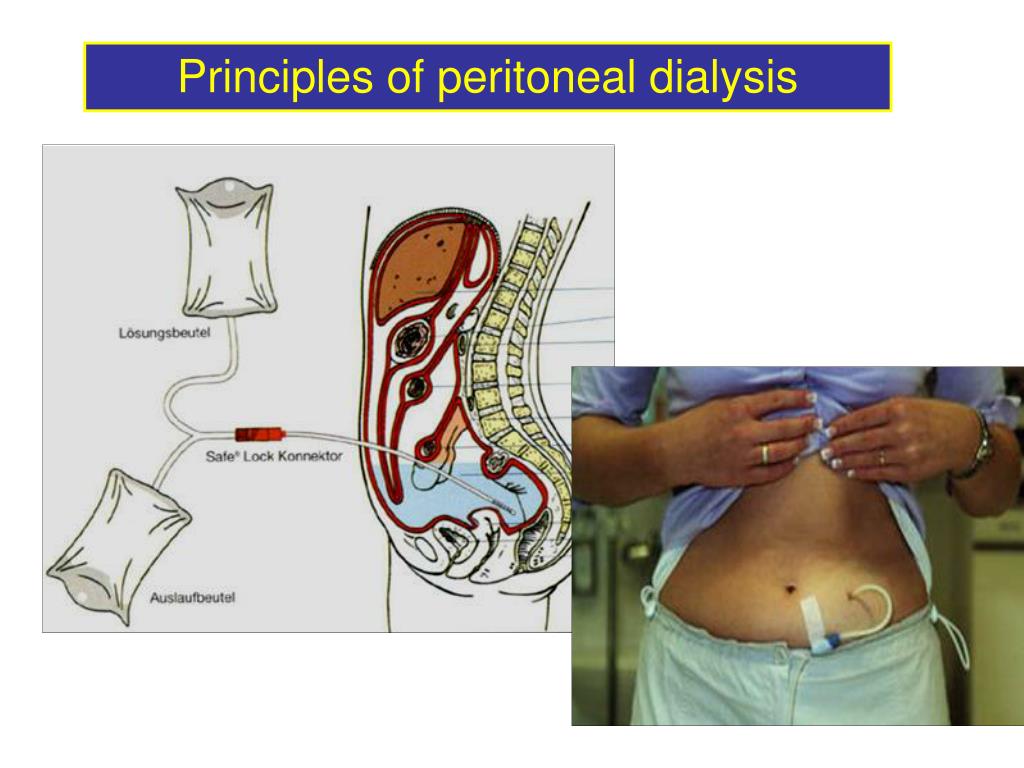 Principles of peritoneal dialysis

Lösungsbeutel

Safe® Lock Konnektor

Auslaufbeutel